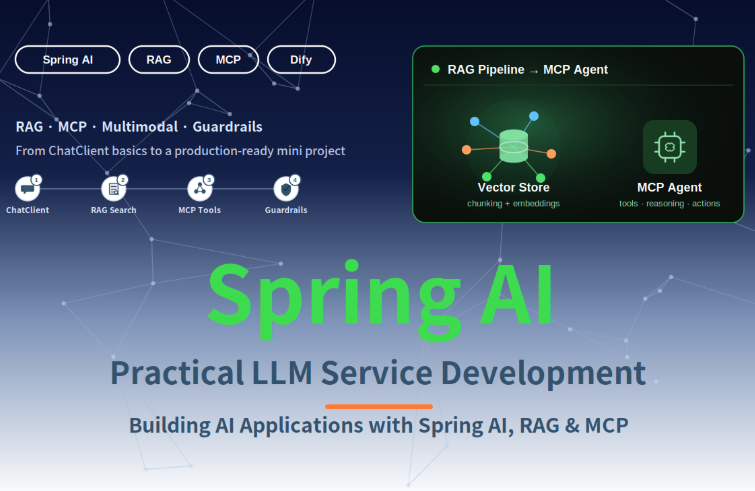 Spring AI

RAG

MCP

Dify

RAG · MCP · Multimodal · Guardrails

From ChatClient basics to a production-ready mini project

1 ChatClient

2 RAG Search

3 MCP Tools

4 Guardrails

RAG Pipeline → MCP Agent

Vector Store
chunking + embeddings

MCP Agent
tools · reasoning · actions

Spring AI

Practical LLM Service Development

Building AI Applications with Spring AI, RAG & MCP